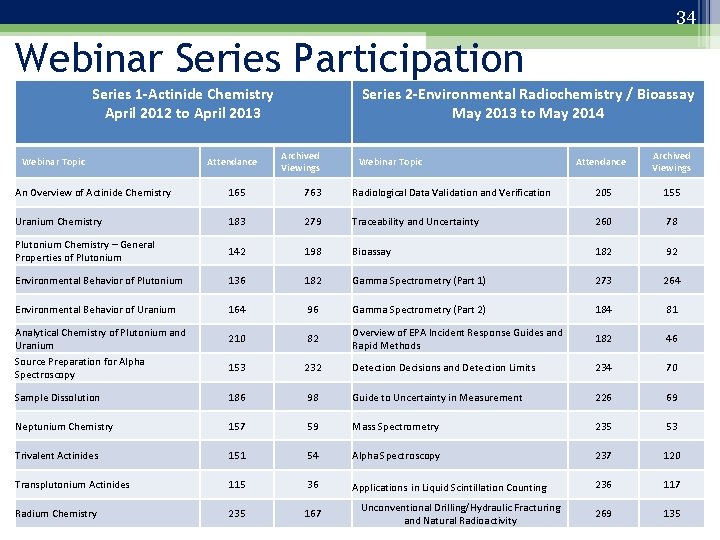 34

Webinar Series Participation

| Series 1-Actinide Chemistry April 2012 to April 2013 | | | Series 2-Environmental Radiochemistry / Bioassay May 2013 to May 2014 | | |
|---|---|---|---|---|---|
| Webinar Topic | Attendance | Archived Viewings | Webinar Topic | Attendance | Archived Viewings |
| An Overview of Actinide Chemistry | 165 | 763 | Radiological Data Validation and Verification | 205 | 155 |
| Uranium Chemistry | 183 | 279 | Traceability and Uncertainty | 260 | 78 |
| Plutonium Chemistry – General Properties of Plutonium | 142 | 198 | Bioassay | 182 | 92 |
| Environmental Behavior of Plutonium | 136 | 182 | Gamma Spectrometry (Part 1) | 273 | 264 |
| Environmental Behavior of Uranium | 164 | 96 | Gamma Spectrometry (Part 2) | 184 | 81 |
| Analytical Chemistry of Plutonium and Uranium | 210 | 82 | Overview of EPA Incident Response Guides and Rapid Methods | 182 | 46 |
| Source Preparation for Alpha Spectroscopy | 153 | 232 | Detection Decisions and Detection Limits | 234 | 70 |
| Sample Dissolution | 186 | 98 | Guide to Uncertainty in Measurement | 226 | 69 |
| Neptunium Chemistry | 157 | 59 | Mass Spectrometry | 235 | 53 |
| Trivalent Actinides | 151 | 54 | Alpha Spectroscopy | 237 | 120 |
| Transplutonium Actinides | 115 | 36 | Applications in Liquid Scintillation Counting | 236 | 117 |
| Radium Chemistry | 235 | 167 | Unconventional Drilling/Hydraulic Fracturing and Natural Radioactivity | 269 | 135 |